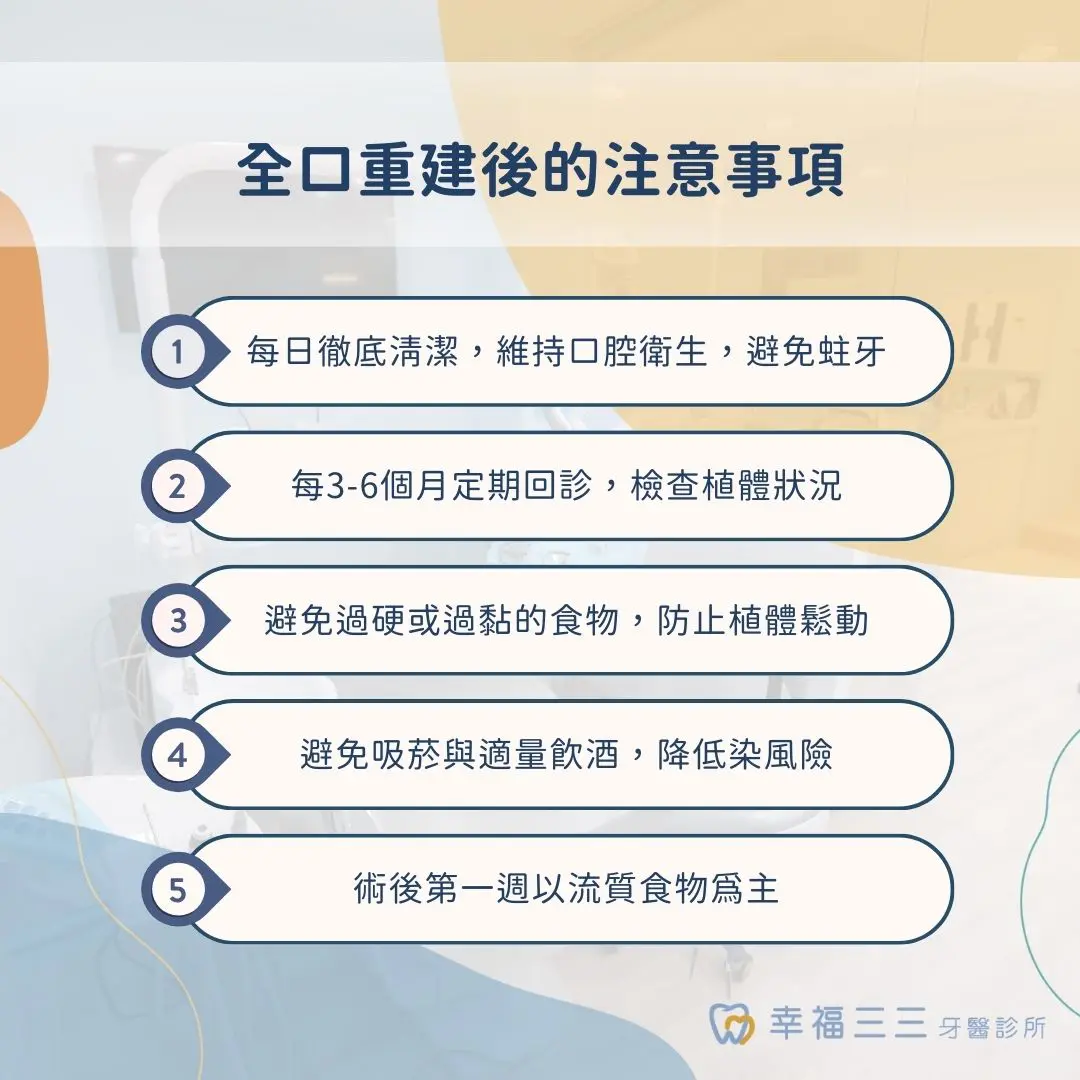 全口重建後的注意事項

1 每日徹底清潔，維持口腔衛生，避免蛀牙

2 每3-6個月定期回診，檢查植體狀況

3 避免過硬或過黏的食物，防止植體鬆動

4 避免吸菸與適量飲酒，降低染風險

5 術後第一週以流質食物爲主

幸福三三 牙醫診所